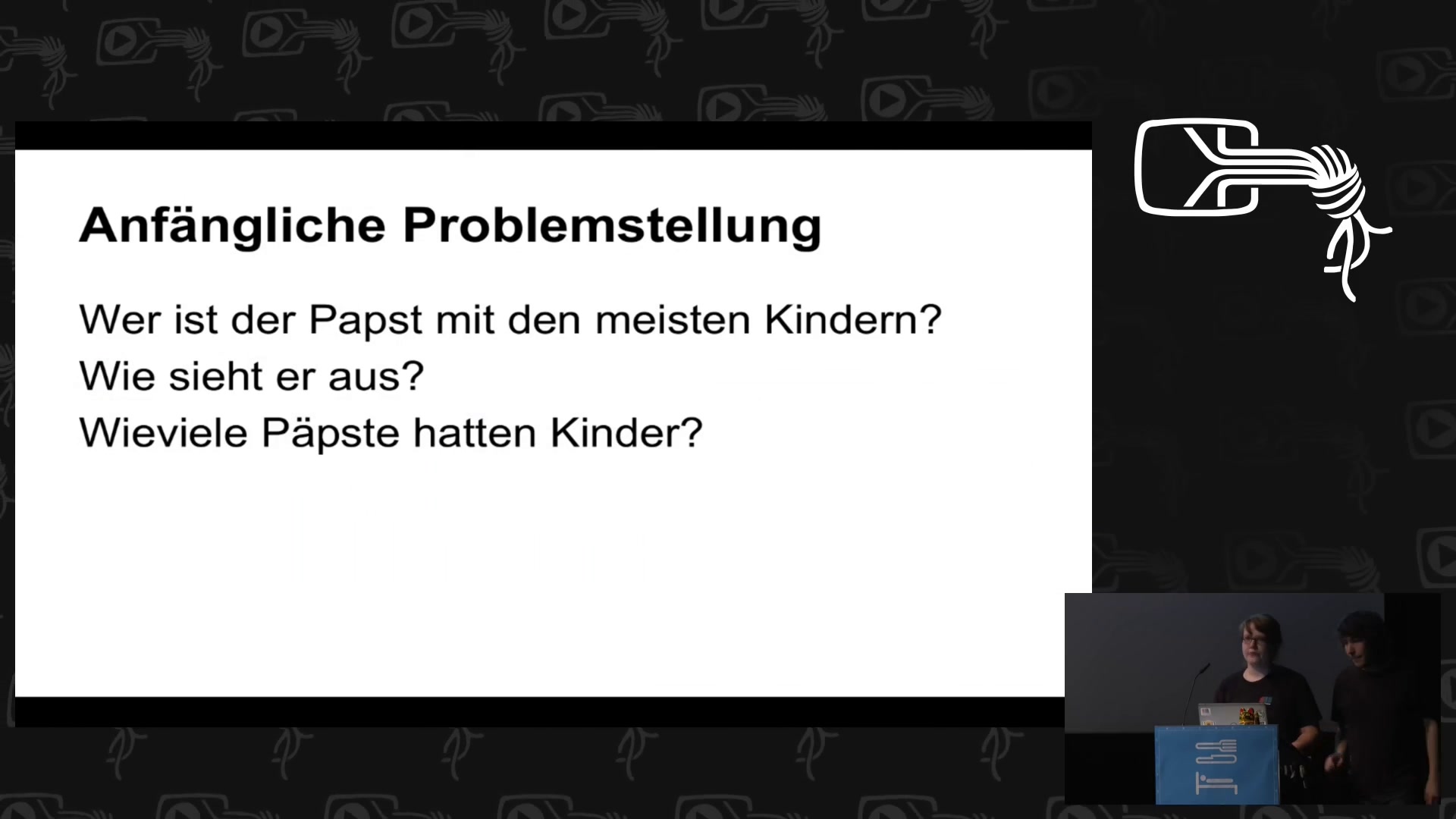 Anfängliche Problemstellung

Wer ist der Papst mit den meisten Kindern?
Wie sieht er aus?
Wieviele Päpste hatten Kinder?